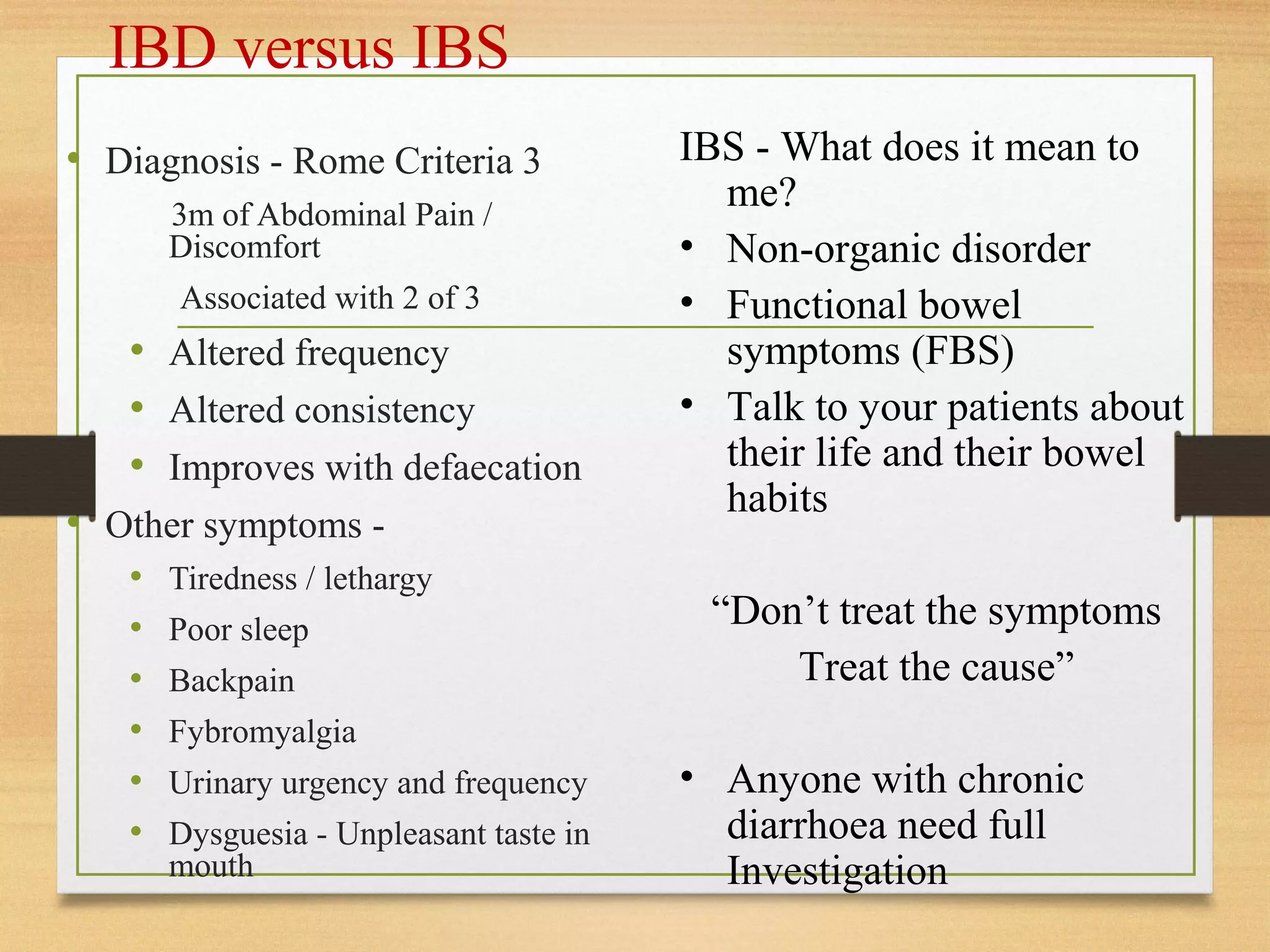 IBD versus IBS

• Diagnosis - Rome Criteria 3

3m of Abdominal Pain / Discomfort

Associated with 2 of 3

• Altered frequency
• Altered consistency
• Improves with defaecation

• Other symptoms -

• Tiredness / lethargy
• Poor sleep
• Backpain
• Fybromyalgia
• Urinary urgency and frequency
• Dysguesia - Unpleasant taste in mouth

IBS - What does it mean to me?

• Non-organic disorder
• Functional bowel symptoms (FBS)
• Talk to your patients about their life and their bowel habits

“Don’t treat the symptoms
Treat the cause”

• Anyone with chronic diarrhoea need full Investigation